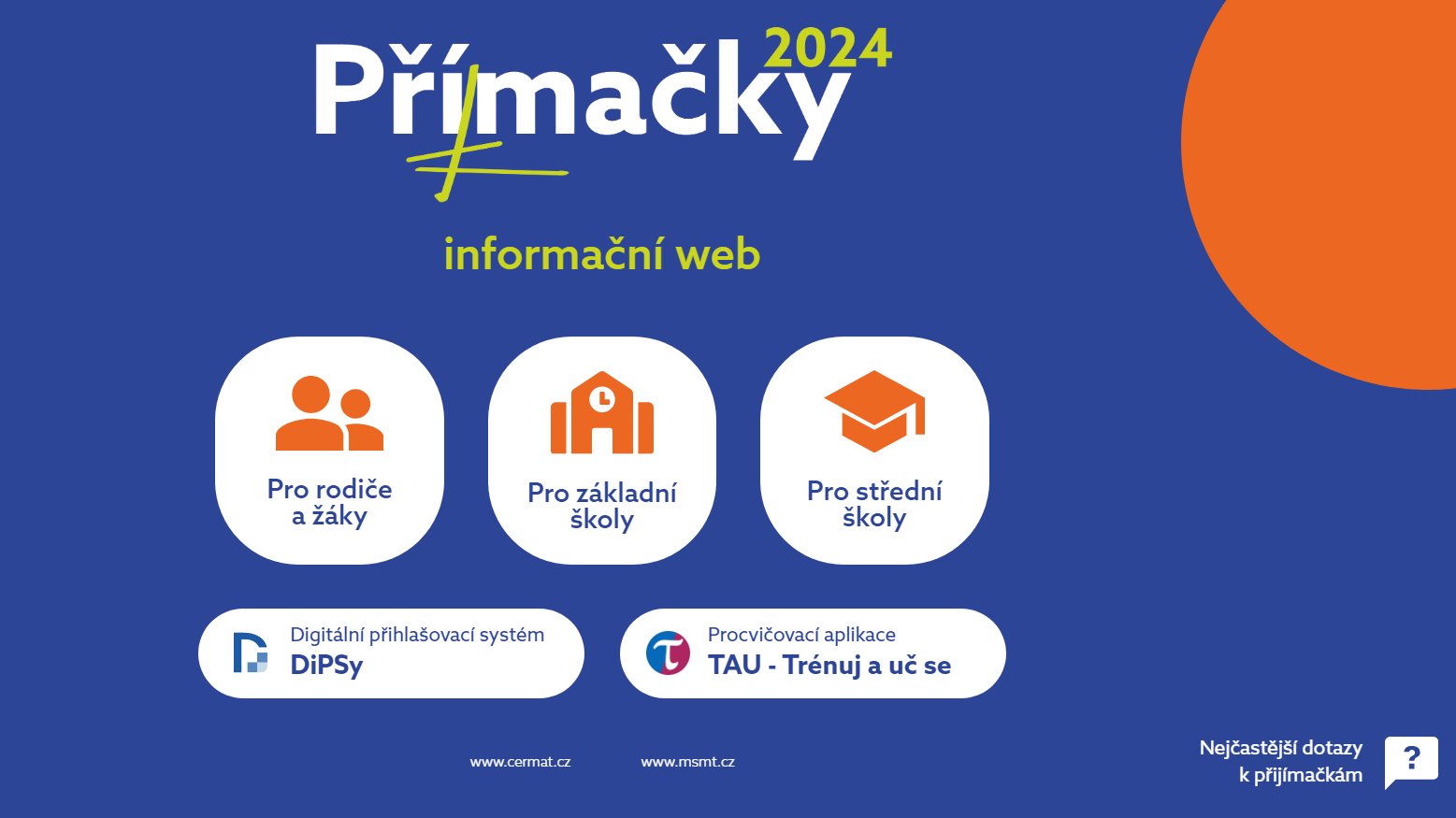 Přímačky 2024

informační web

Pro rodiče a žáky

Pro základní školy

Pro střední školy

Digitální přihlašovací systém
DiPSy

Procvičovací aplikace
TAU - Trénuj a uč se

www.cermat.cz

www.msmt.cz

Nejčastější dotazy k přijímačkám

?